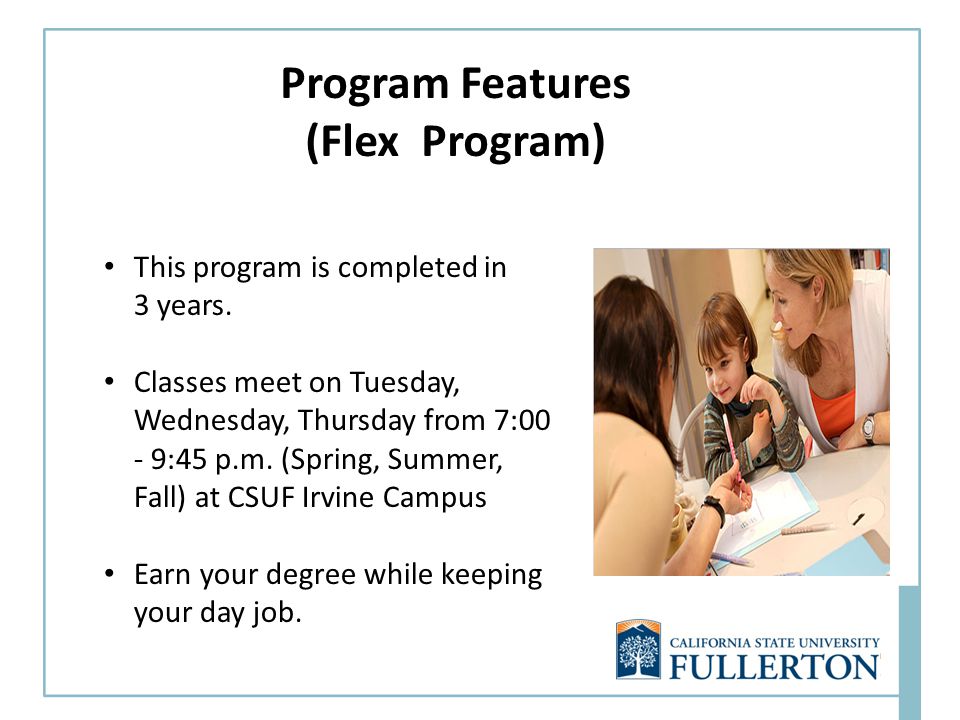 Program Features
(Flex Program)

• This program is completed in 3 years.

• Classes meet on Tuesday, Wednesday, Thursday from 7:00 - 9:45 p.m. (Spring, Summer, Fall) at CSUF Irvine Campus

• Earn your degree while keeping your day job.

CALIFORNIA STATE UNIVERSITY
FULLERTON